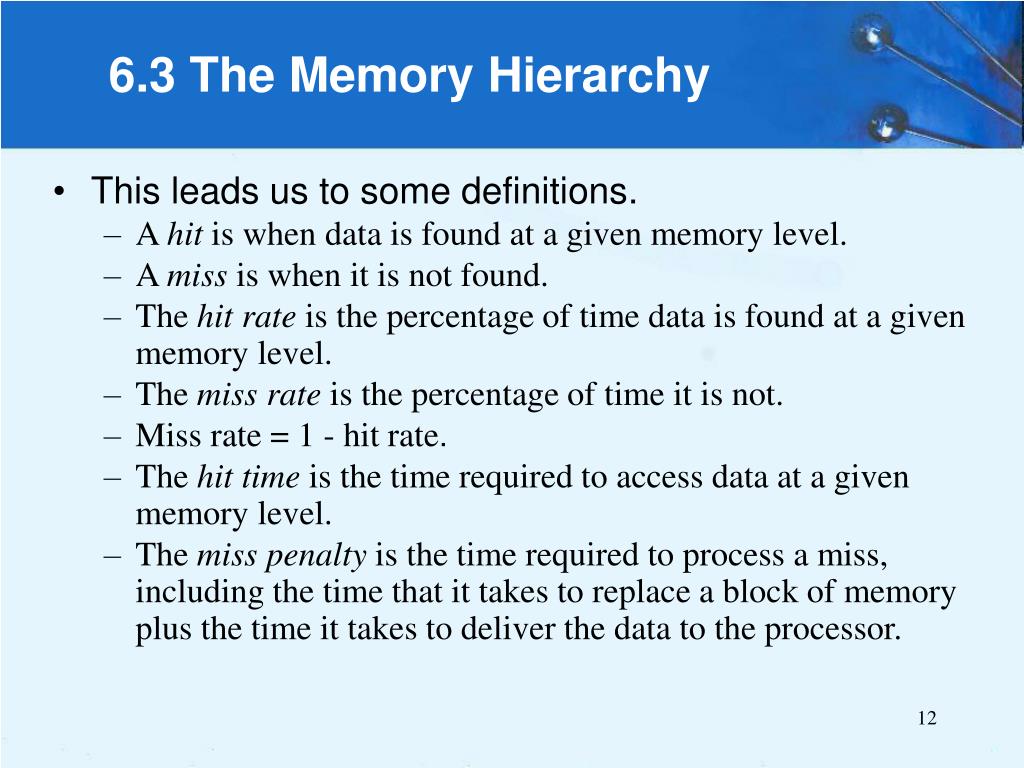 6.3 The Memory Hierarchy

• This leads us to some definitions.
– A hit is when data is found at a given memory level.
– A miss is when it is not found.
– The hit rate is the percentage of time data is found at a given memory level.
– The miss rate is the percentage of time it is not.
– Miss rate = 1 - hit rate.
– The hit time is the time required to access data at a given memory level.
– The miss penalty is the time required to process a miss, including the time that it takes to replace a block of memory plus the time it takes to deliver the data to the processor.

12